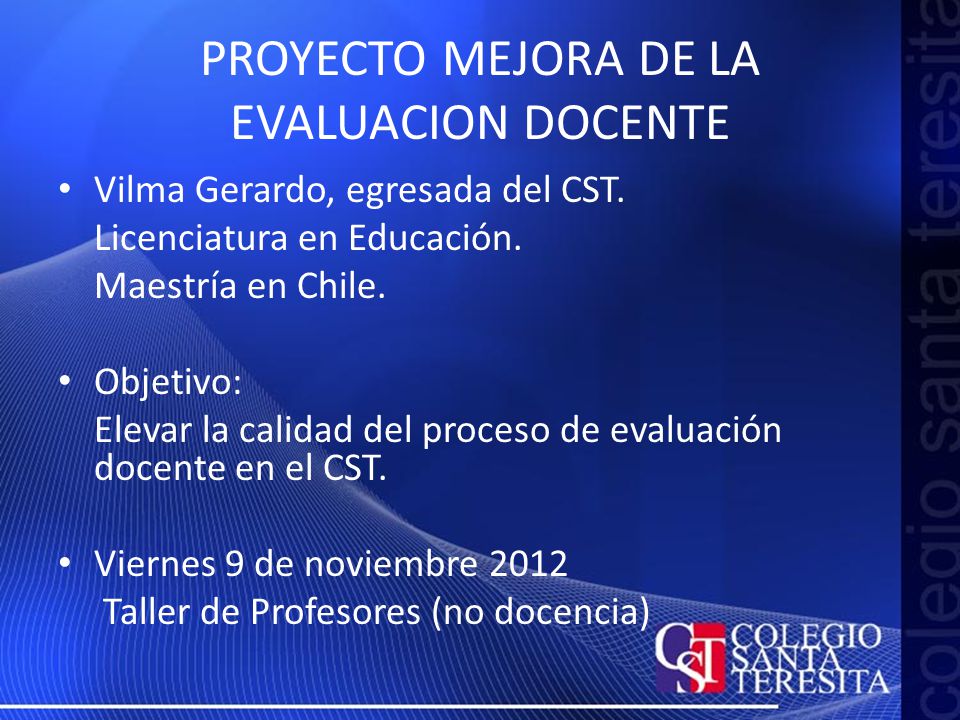 PROYECTO MEJORA DE LA EVALUACION DOCENTE

• Vilma Gerardo, egresada del CST.
Licenciatura en Educación.
Maestría en Chile.

• Objetivo:
Elevar la calidad del proceso de evaluación docente en el CST.

• Viernes 9 de noviembre 2012
Taller de Profesores (no docencia)

CST COLEGIO SANTA TERESITA

colegio santa teresita